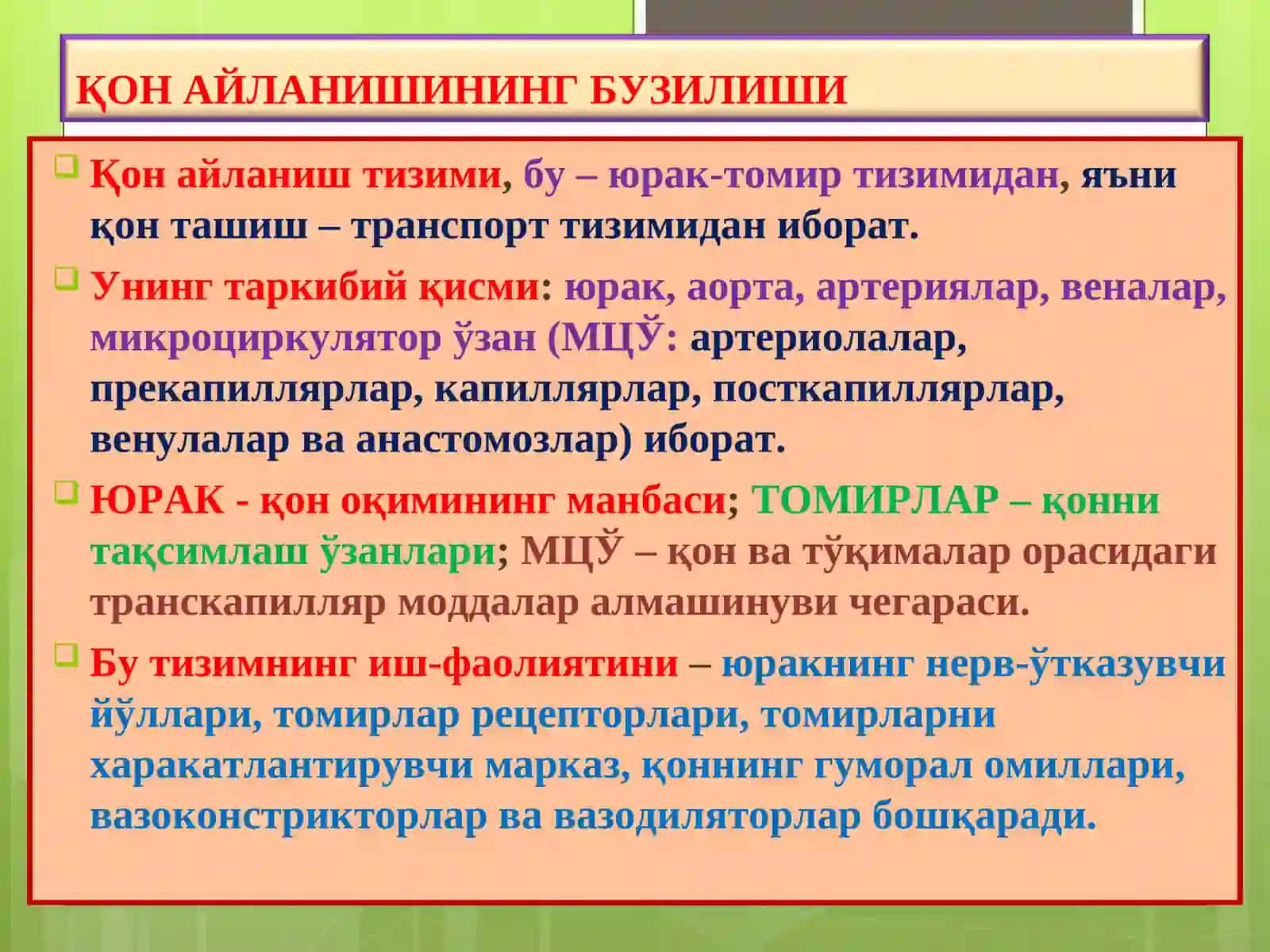 ҚОН АЙЛАНИШИНИНГ БУЗИЛИШИ

Қон айланиш тизими, бу – юрак-томир тизимидан, яъни қон ташиш – транспорт тизимидан иборат.

Унинг таркибий қисми: юрак, аорта, артериялар, веналар, микроциркулятор ўзан (МЦЎ: артериолалар, прекапиллярлар, капиллярлар, посткапиллярлар, венулалар ва анастомозлар) иборат.

ЮРАК - қон оқимининг манбаси; ТОМИРЛАР – қонни тақсимлаш ўзанлари; МЦЎ – қон ва тўқималар орасидаги транскапилляр моддалар алмашинуви чегараси.

Бу тизимнинг иш-фаолиятини – юракнинг нерв-ўтказувчи йўллари, томирлар рецепторлари, томирларни харакатлантирувчи марказ, қоннинг гуморал омиллари, вазоконстрикторлар ва вазодиляторлар бошқаради.